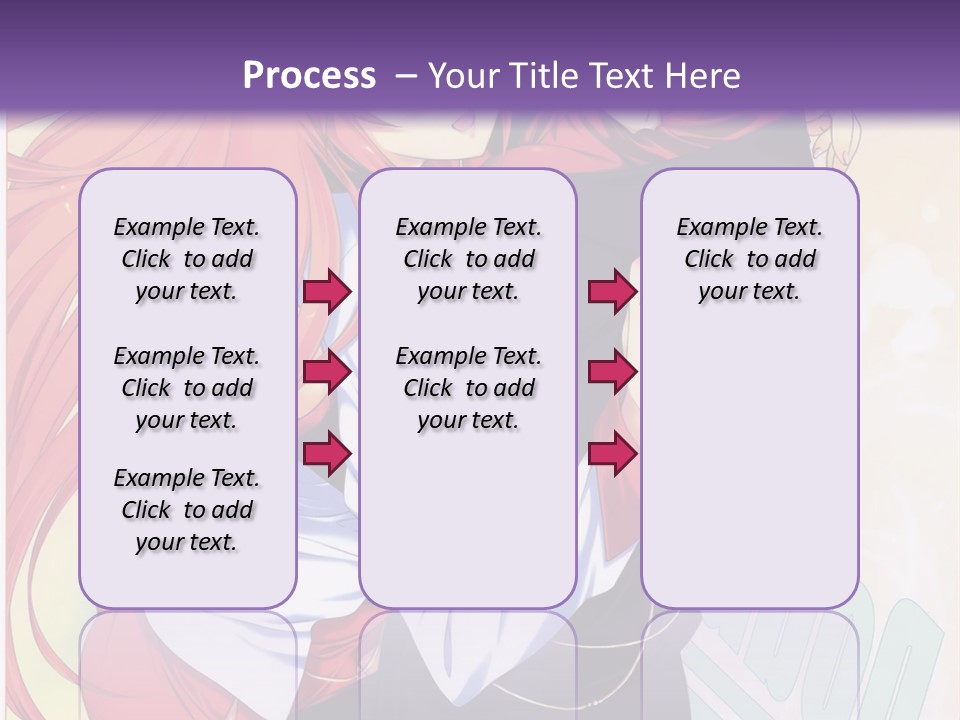 Process – Your Title Text Here

Example Text. Click to add your text.

Example Text. Click to add your text.

Example Text. Click to add your text.

Example Text. Click to add your text.

Example Text. Click to add your text.

Example Text. Click to add your text.